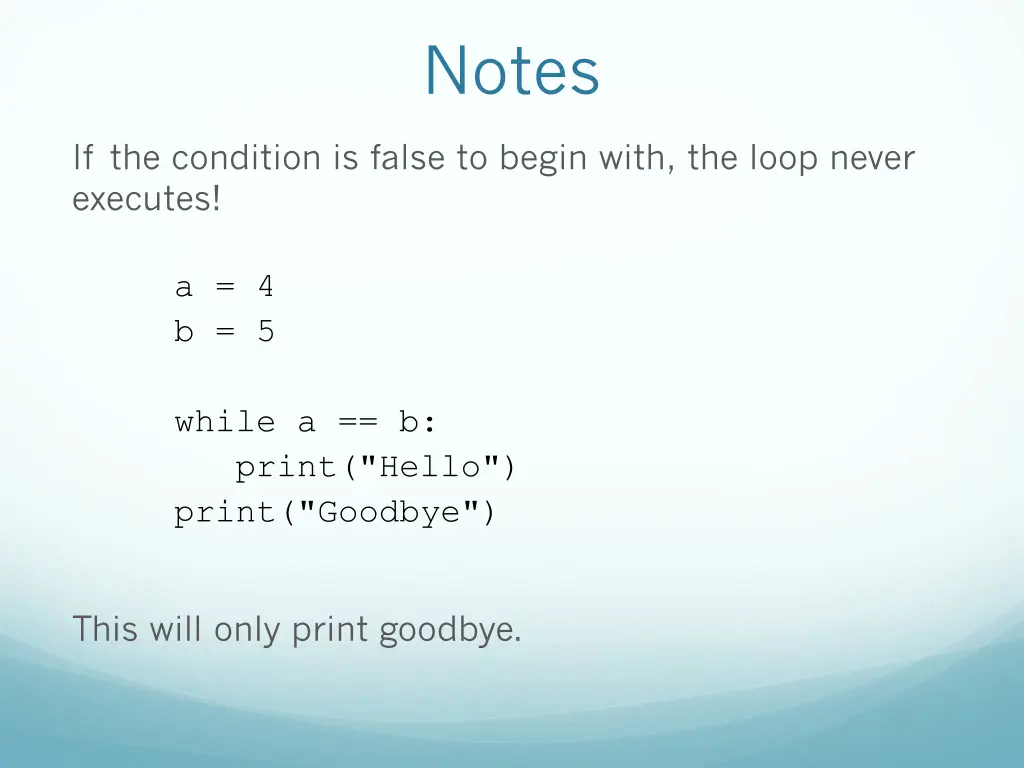 Notes

If the condition is false to begin with, the loop never executes!

a = 4
b = 5

while a == b:
   print("Hello")
print("Goodbye")

This will only print goodbye.